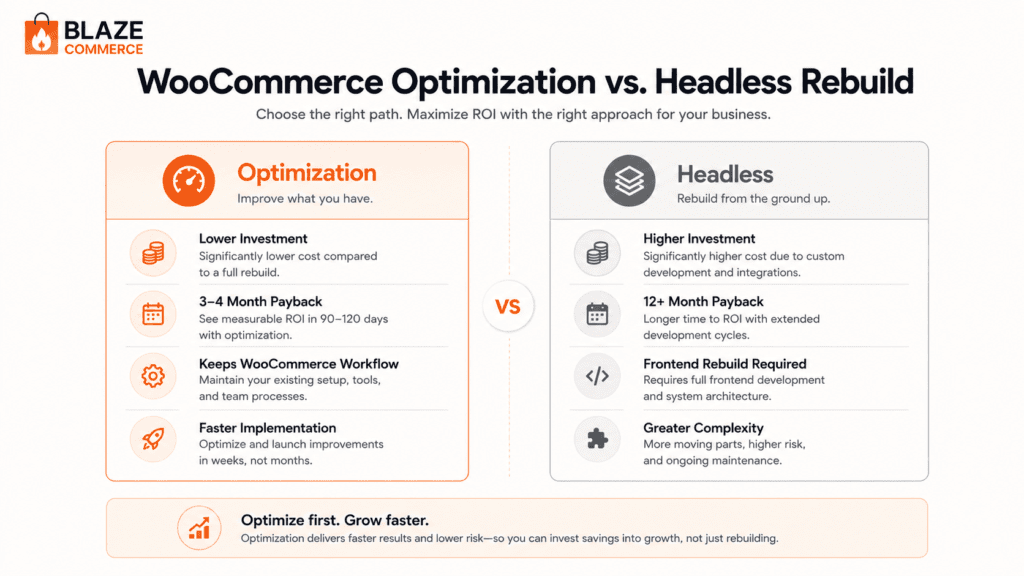 BLAZE COMMERCE

WooCommerce Optimization vs. Headless Rebuild

Choose the right path. Maximize ROI with the right approach for your business.

Optimization
Improve what you have.

Lower Investment
Significantly lower cost compared to a full rebuild.

3–4 Month Payback
See measurable ROI in 90–120 days with optimization.

Keeps WooCommerce Workflow
Maintain your existing setup, tools, and team processes.

Faster Implementation
Optimize and launch improvements in weeks, not months.

VS

Headless
Rebuild from the ground up.

Higher Investment
Significantly higher cost due to custom development and integrations.

12+ Month Payback
Longer time to ROI with extended development cycles.

Frontend Rebuild Required
Requires full frontend development and system architecture.

Greater Complexity
More moving parts, higher risk, and ongoing maintenance.

Optimize first. Grow faster.
Optimization delivers faster results and lower risk—so you can invest savings into growth, not just rebuilding.